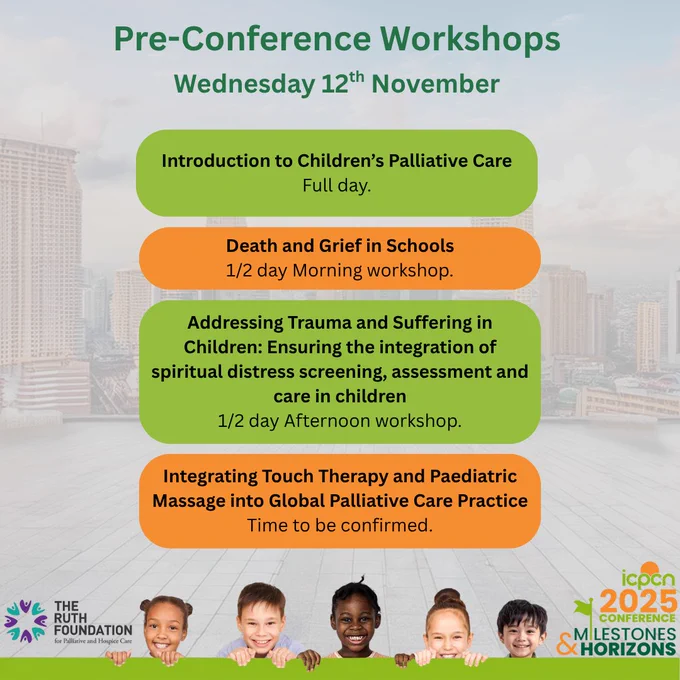 Pre-Conference Workshops

Wednesday 12$^{th}$ November

Introduction to Children's Palliative Care
Full day.

Death and Grief in Schools
1/2 day Morning workshop.

Addressing Trauma and Suffering in Children: Ensuring the integration of spiritual distress screening, assessment and care in children
1/2 day Afternoon workshop.

Integrating Touch Therapy and Paediatric Massage into Global Palliative Care Practice
Time to be confirmed.

THE RUTH FOUNDATION
for Palliative and Hospice Care

icpcn
2025
CONFERENCE
MILESTONES & HORIZONS